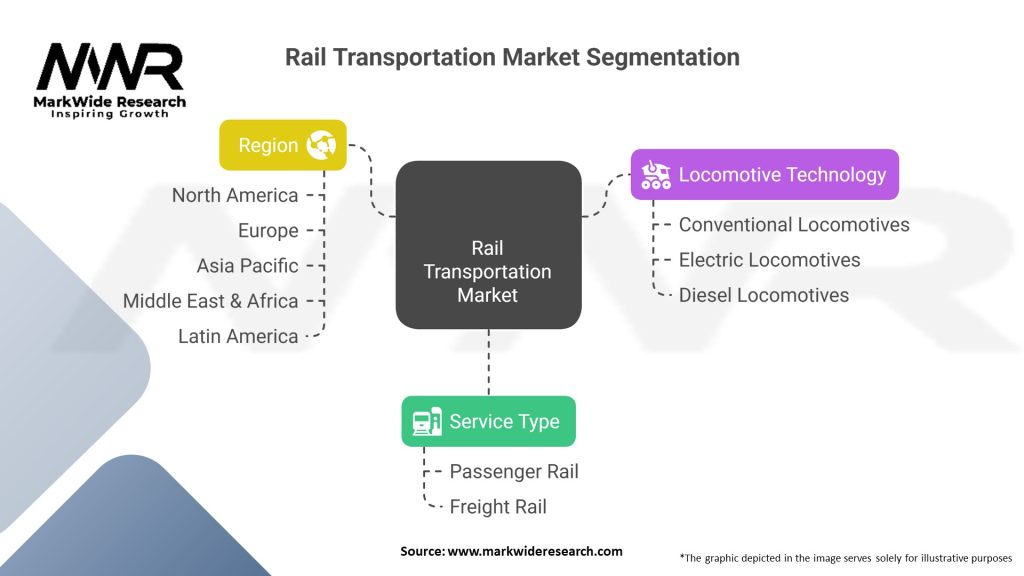 MWR
MarkWide Research
Inspiring Growth

Rail Transportation Market Segmentation

Region
North America
Europe
Asia Pacific
Middle East & Africa
Latin America

Rail Transportation Market

Locomotive Technology
Conventional Locomotives
Electric Locomotives
Diesel Locomotives

Service Type
Passenger Rail
Freight Rail

Source: www.markwideresearch.com

*The graphic depicted in the image serves solely for illustrative purposes